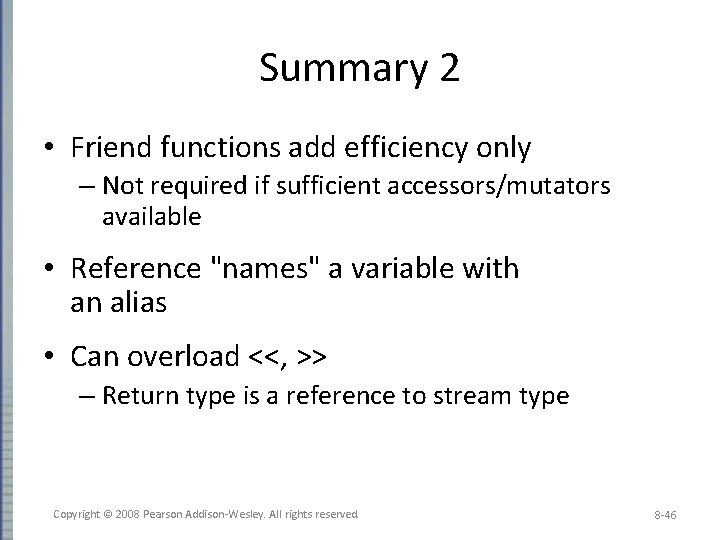 Summary 2

• Friend functions add efficiency only
– Not required if sufficient accessors/mutators available

• Reference "names" a variable with an alias

• Can overload <<, >>
– Return type is a reference to stream type

Copyright © 2008 Pearson Addison-Wesley. All rights reserved

8-46